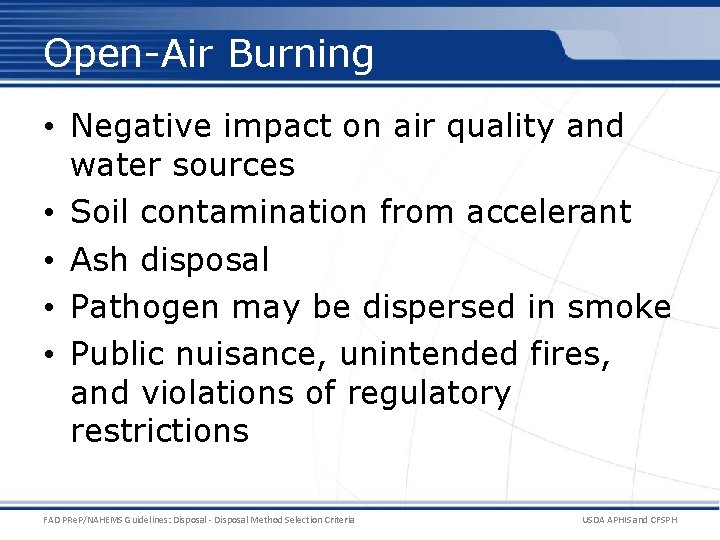 Open-Air Burning

• Negative impact on air quality and water sources
• Soil contamination from accelerant
• Ash disposal
• Pathogen may be dispersed in smoke
• Public nuisance, unintended fires, and violations of regulatory restrictions

FAD PReP/NAHEMS Guidelines: Disposal - Disposal Method Selection Criteria

USDA APHIS and CFSPH